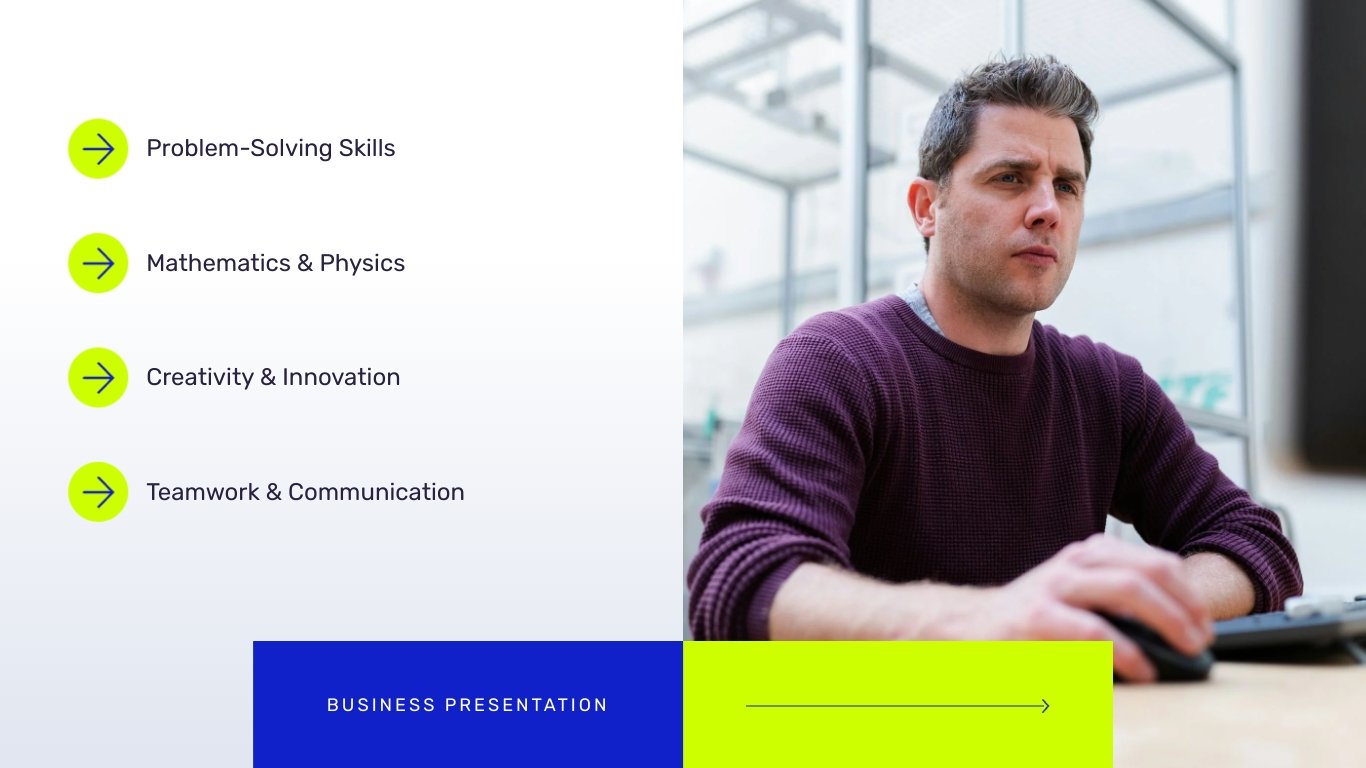 Problem-Solving Skills

Mathematics & Physics

Creativity & Innovation

Teamwork & Communication

BUSINESS PRESENTATION